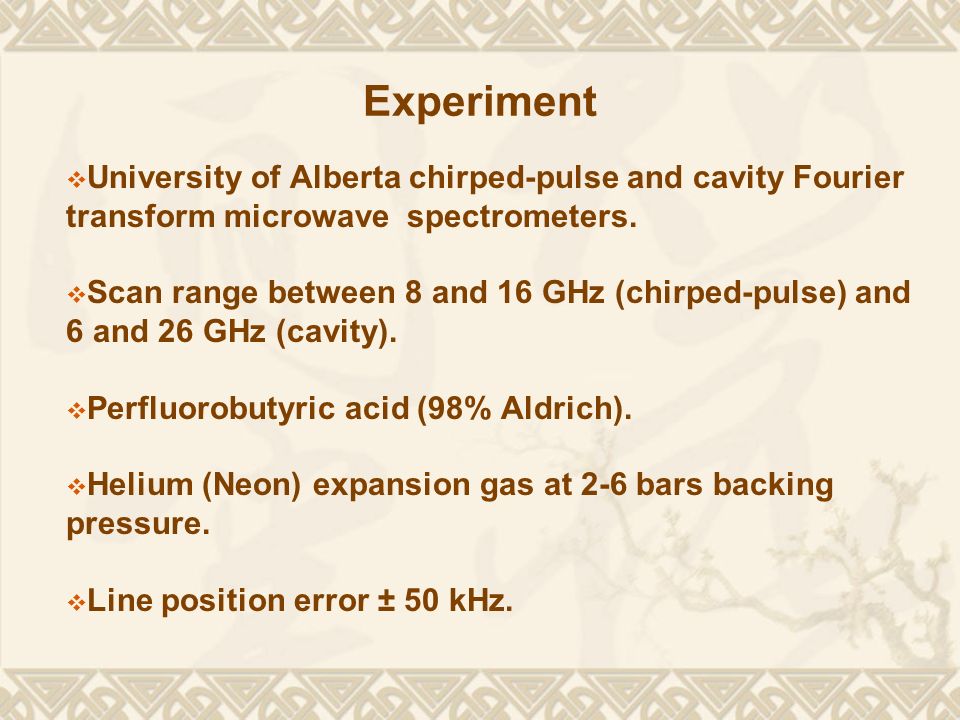 Experiment

❖University of Alberta chirped-pulse and cavity Fourier transform microwave spectrometers.

❖Scan range between 8 and 16 GHz (chirped-pulse) and 6 and 26 GHz (cavity).

❖Perfluorobutyric acid (98% Aldrich).

❖Helium (Neon) expansion gas at 2-6 bars backing pressure.

❖Line position error ± 50 kHz.